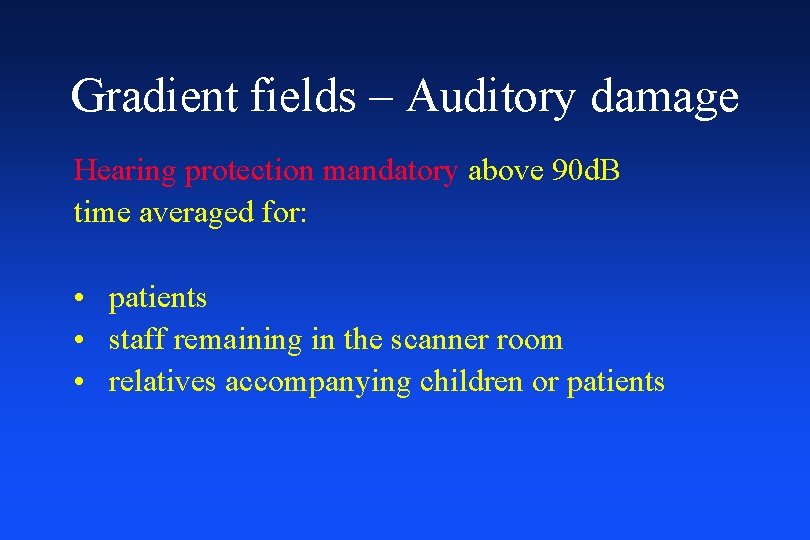 Gradient fields – Auditory damage

Hearing protection mandatory above 90dB time averaged for:

• patients
• staff remaining in the scanner room
• relatives accompanying children or patients